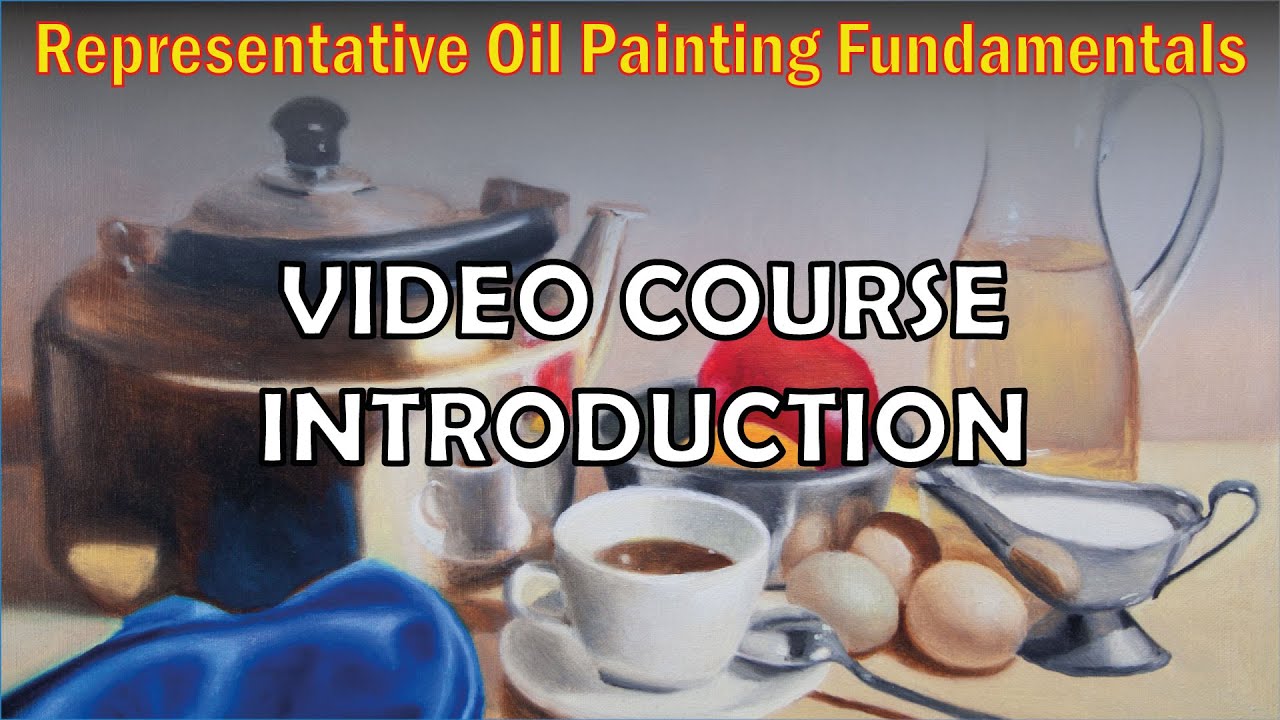 Representative Oil Painting Fundamentals

VIDEO COURSE INTRODUCTION